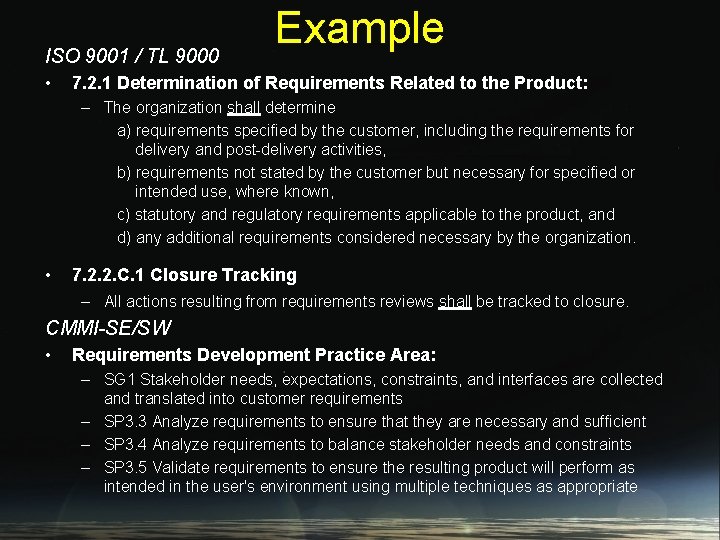 Example

ISO 9001 / TL 9000

• 7.2.1 Determination of Requirements Related to the Product:
– The organization shall determine
a) requirements specified by the customer, including the requirements for delivery and post-delivery activities,
b) requirements not stated by the customer but necessary for specified or intended use, where known,
c) statutory and regulatory requirements applicable to the product, and
d) any additional requirements considered necessary by the organization.

• 7.2.2.C.1 Closure Tracking
– All actions resulting from requirements reviews shall be tracked to closure.

CMMI-SE/SW

• Requirements Development Practice Area:
– SG1 Stakeholder needs, expectations, constraints, and interfaces are collected and translated into customer requirements
– SP3.3 Analyze requirements to ensure that they are necessary and sufficient
– SP3.4 Analyze requirements to balance stakeholder needs and constraints
– SP3.5 Validate requirements to ensure the resulting product will perform as intended in the user's environment using multiple techniques as appropriate